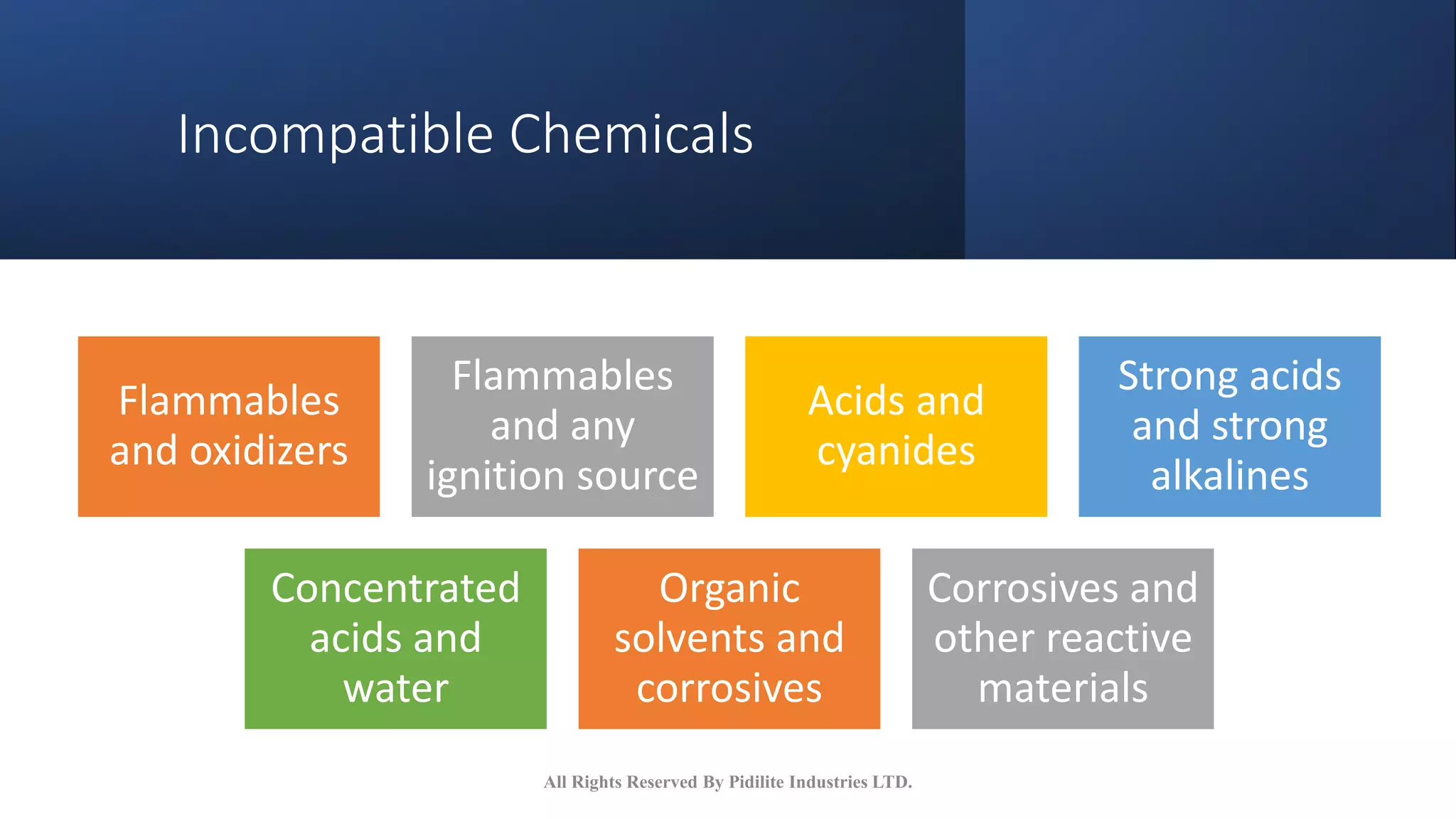 Incompatible Chemicals

Flammables and oxidizers

Flammables and any ignition source

Acids and cyanides

Strong acids and strong alkalines

Concentrated acids and water

Organic solvents and corrosives

Corrosives and other reactive materials

All Rights Reserved By Pidilite Industries LTD.